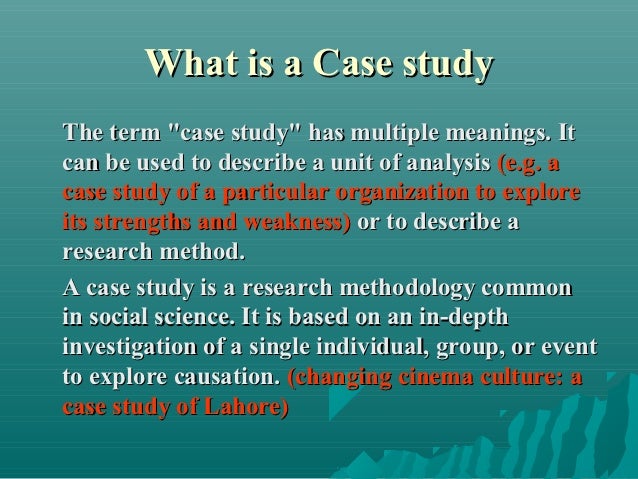 What is a Case study

The term "case study" has multiple meanings. It can be used to describe a unit of analysis (e.g. a case study of a particular organization to explore its strengths and weakness) or to describe a research method.

A case study is a research methodology common in social science. It is based on an in-depth investigation of a single individual, group, or event to explore causation. (changing cinema culture: a case study of Lahore)